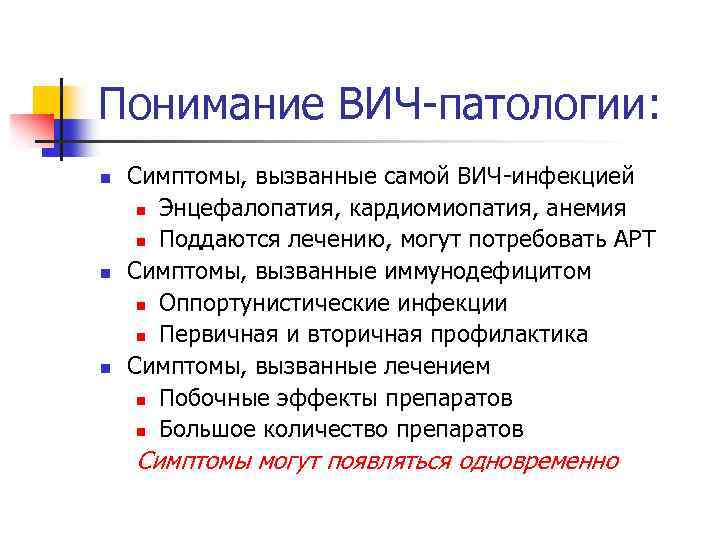 Понимание ВИЧ-патологии:

- Симптомы, вызванные самой ВИЧ-инфекцией
  - Энцефалопатия, кардиомиопатия, анемия
  - Поддаются лечению, могут потребовать АРТ
- Симптомы, вызванные иммунодефицитом
  - Оппортунистические инфекции
  - Первичная и вторичная профилактика
- Симптомы, вызванные лечением
  - Побочные эффекты препаратов
  - Большое количество препаратов

Симптомы могут появляться одновременно